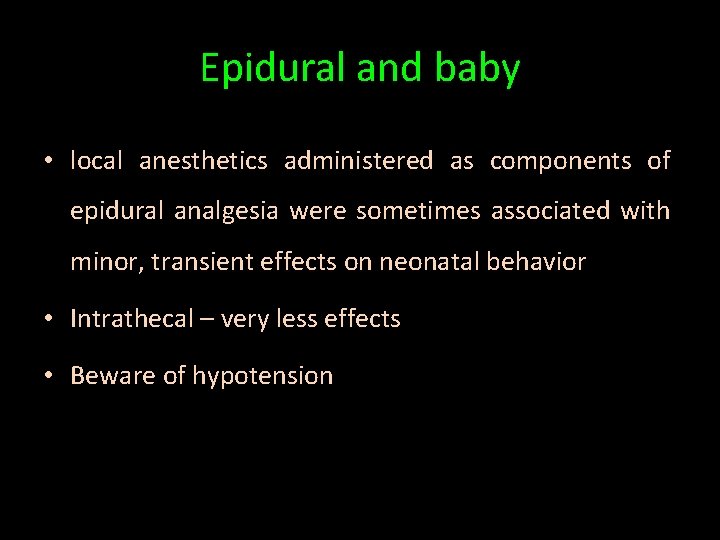 Epidural and baby

• local anesthetics administered as components of epidural analgesia were sometimes associated with minor, transient effects on neonatal behavior

• Intrathecal – very less effects

• Beware of hypotension